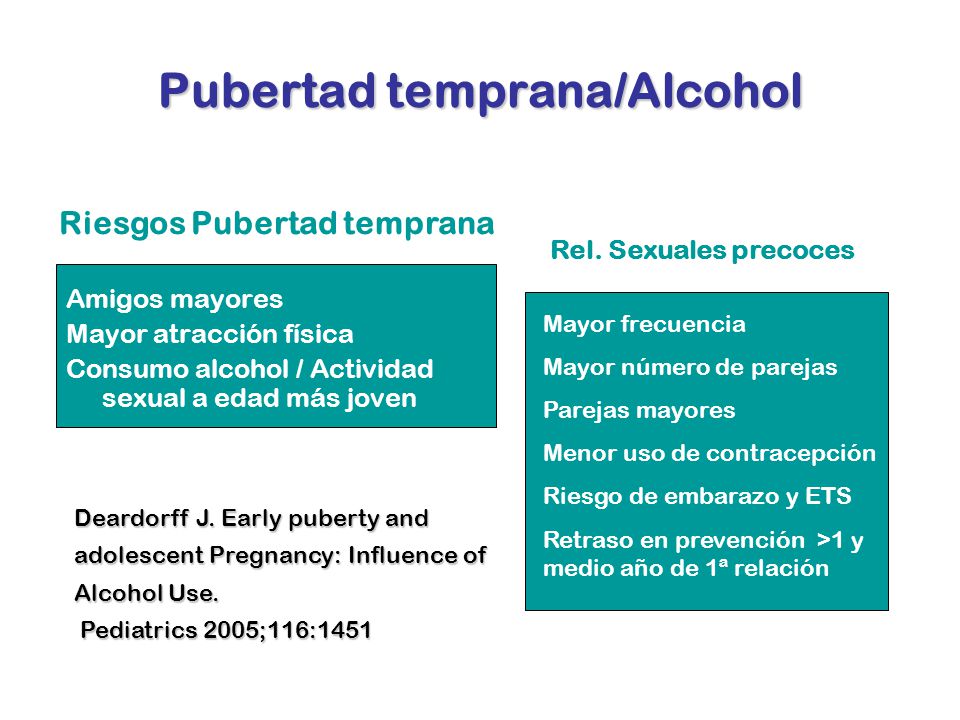 Pubertad temprana/Alcohol

Riesgos Pubertad temprana

Amigos mayores
Mayor atracción física
Consumo alcohol / Actividad sexual a edad más joven

Deardorff J. Early puberty and adolescent Pregnancy: Influence of Alcohol Use.
Pediatrics 2005;116:1451

Rel. Sexuales precoces

Mayor frecuencia
Mayor número de parejas
Parejas mayores
Menor uso de contracepción
Riesgo de embarazo y ETS
Retraso en prevención >1 y medio año de 1ª relación